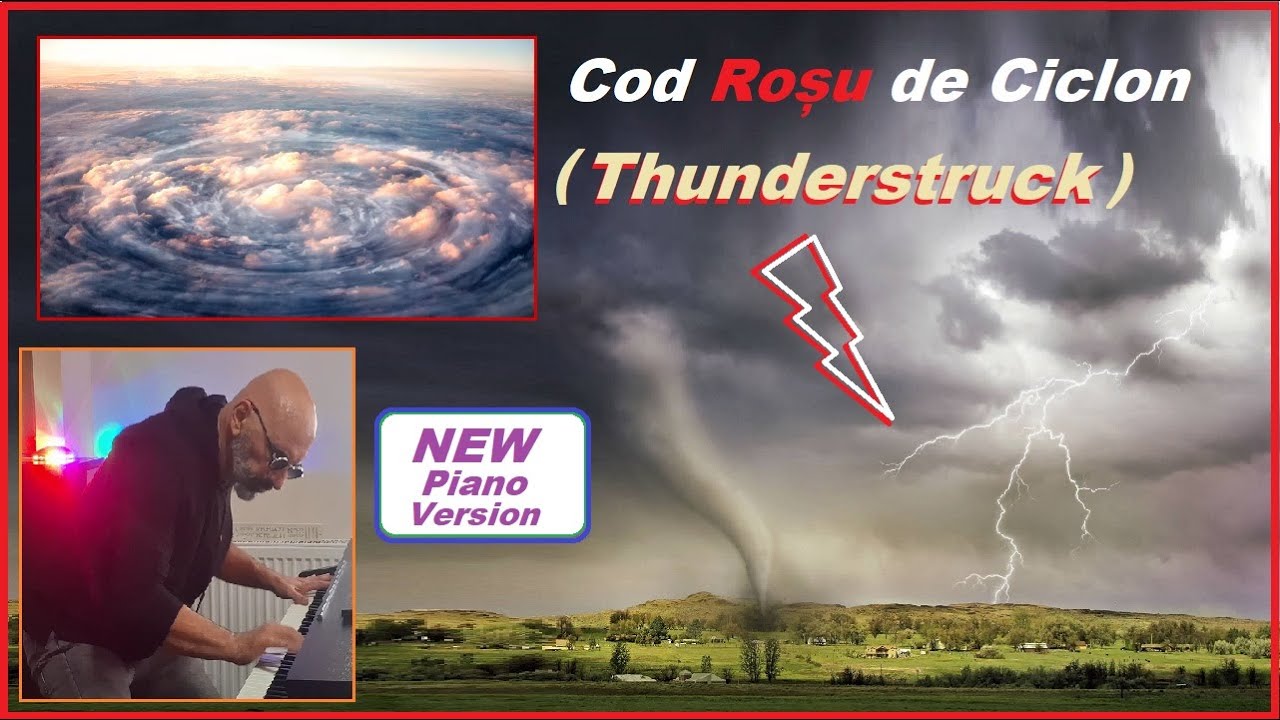 Cod Roșu de Ciclon
( Thunderstruck )

NEW
Piano
Version